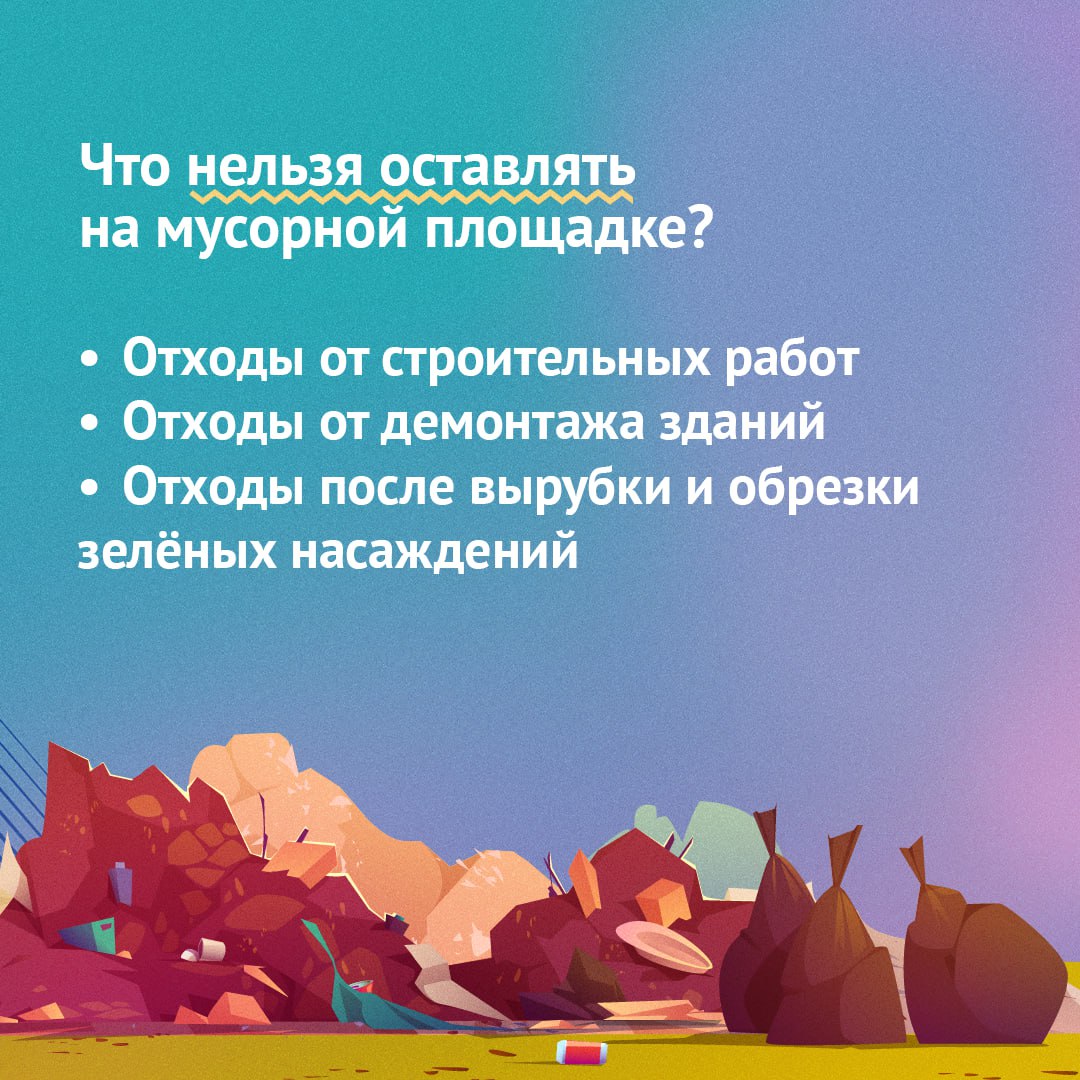 Что нельзя оставлять на мусорной площадке?

• Отходы от строительных работ
• Отходы от демонтажа зданий
• Отходы после вырубки и обрезки зелёных насаждений